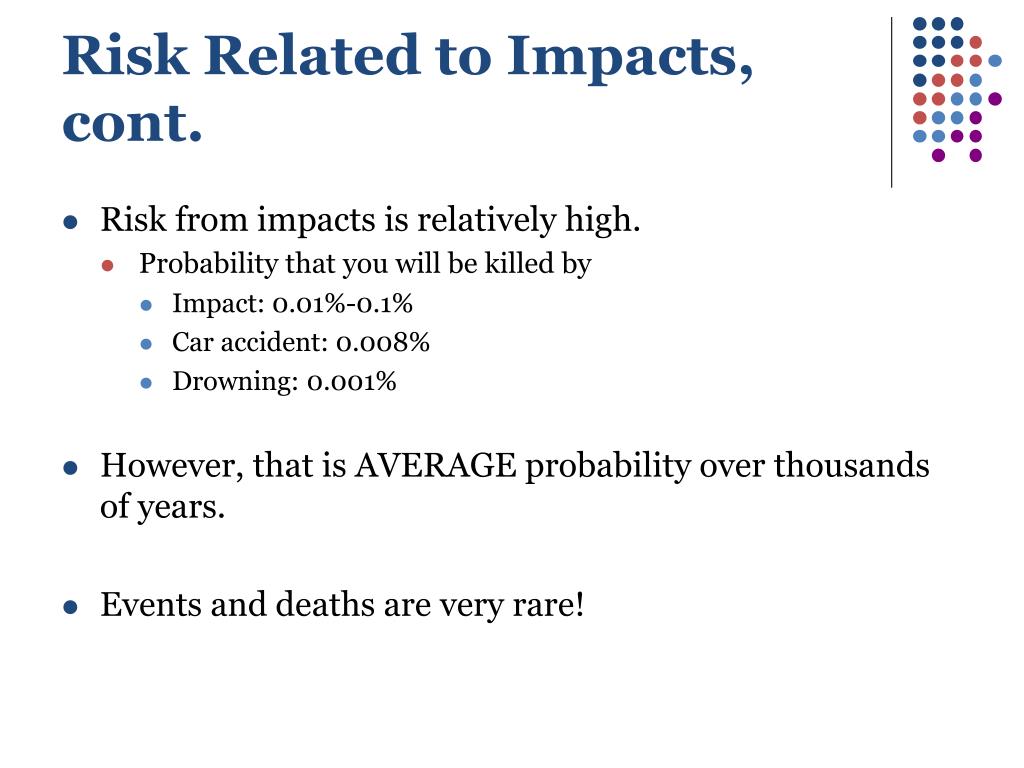 Risk Related to Impacts, cont.

- Risk from impacts is relatively high.
  - Probability that you will be killed by
    - Impact: 0.01%-0.1%
    - Car accident: 0.008%
    - Drowning: 0.001%

- However, that is AVERAGE probability over thousands of years.

- Events and deaths are very rare!